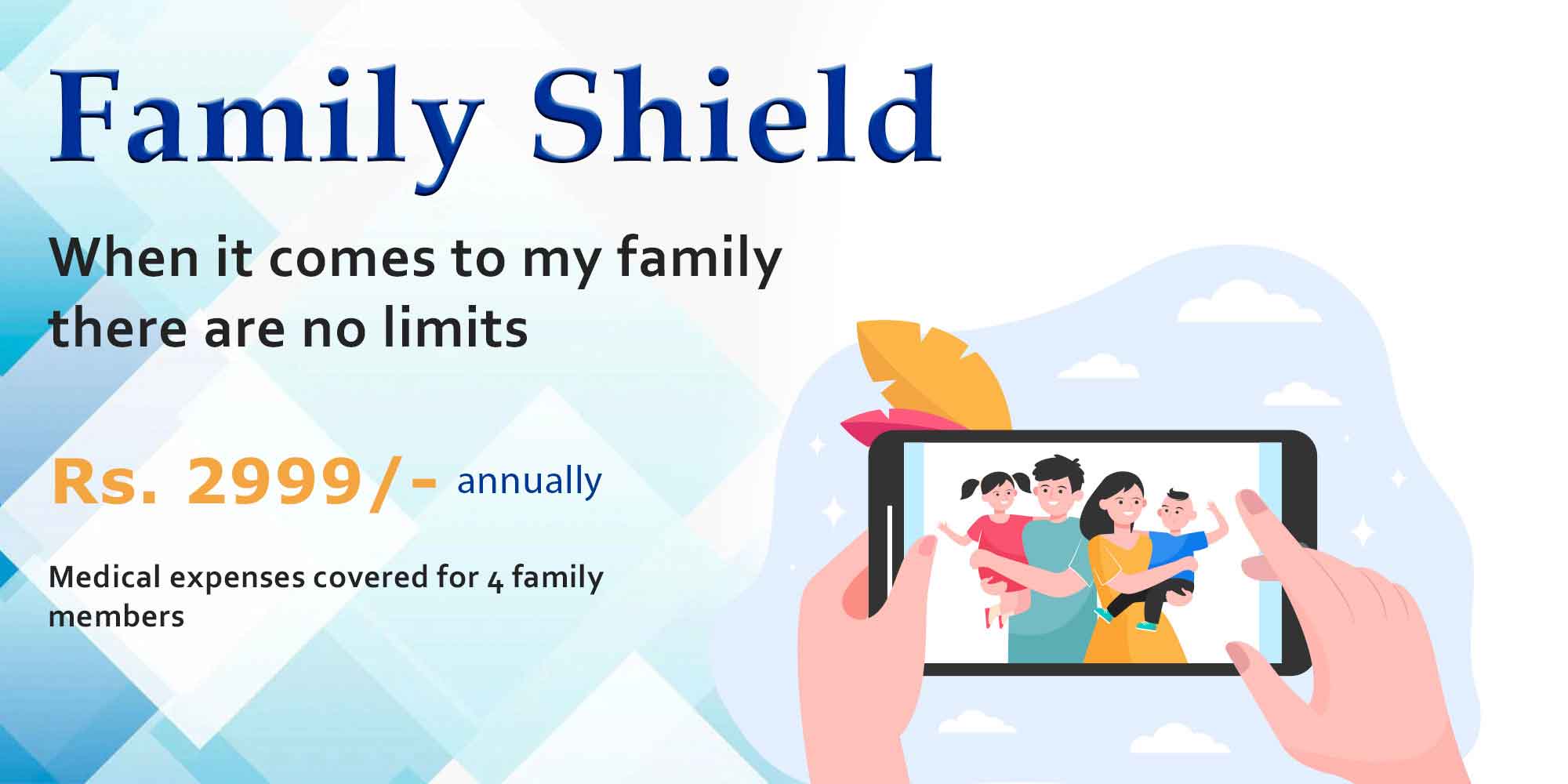 Family Shield

When it comes to my family there are no limits

Rs. 2999/- annually

Medical expenses covered for 4 family members